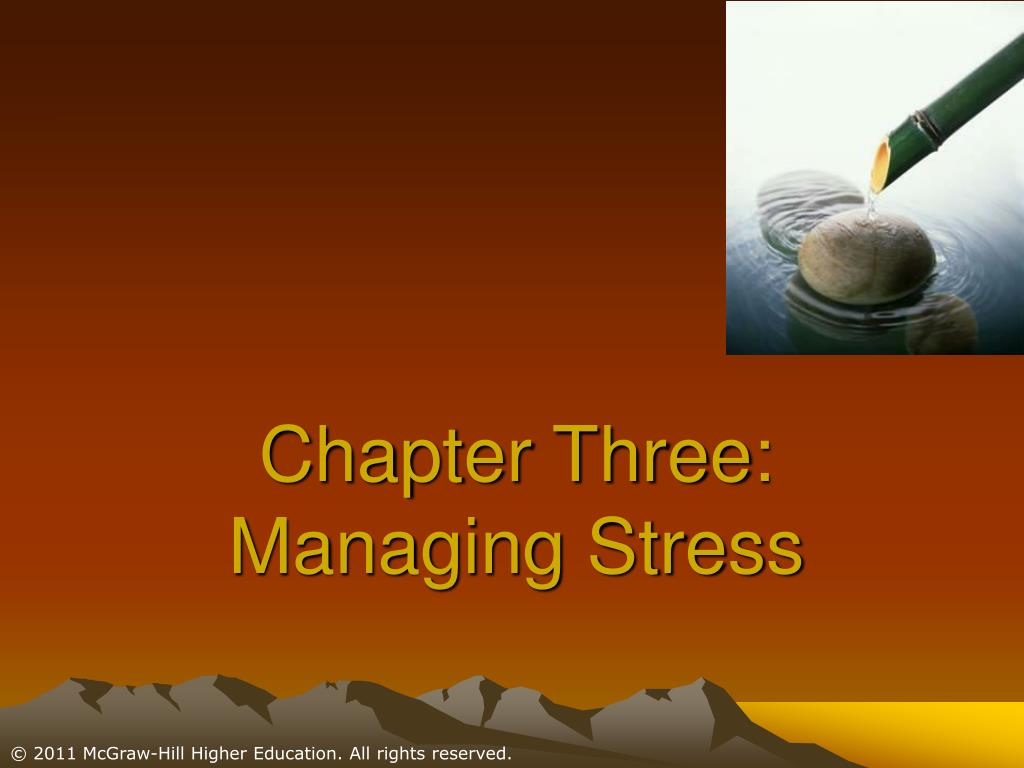 Chapter Three:
Managing Stress

© 2011 McGraw-Hill Higher Education. All rights reserved.